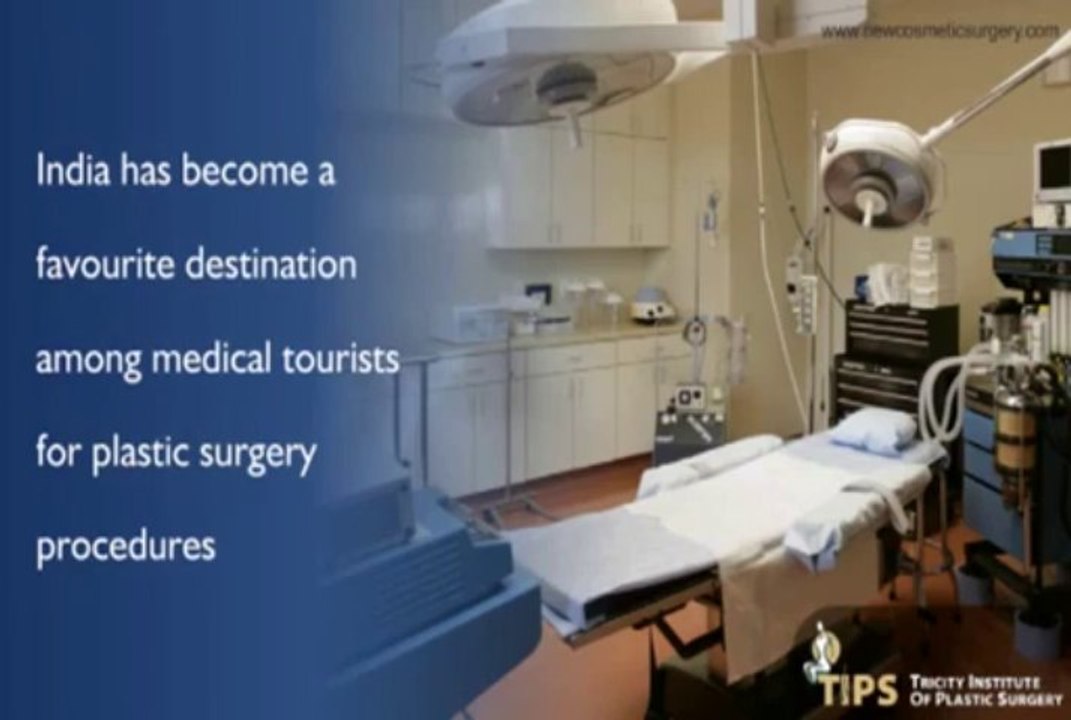 www.newcosmeticsurgery.com

India has become a favourite destination among medical tourists for plastic surgery procedures

TIPS TRICITY INSTITUTE OF PLASTIC SURGERY